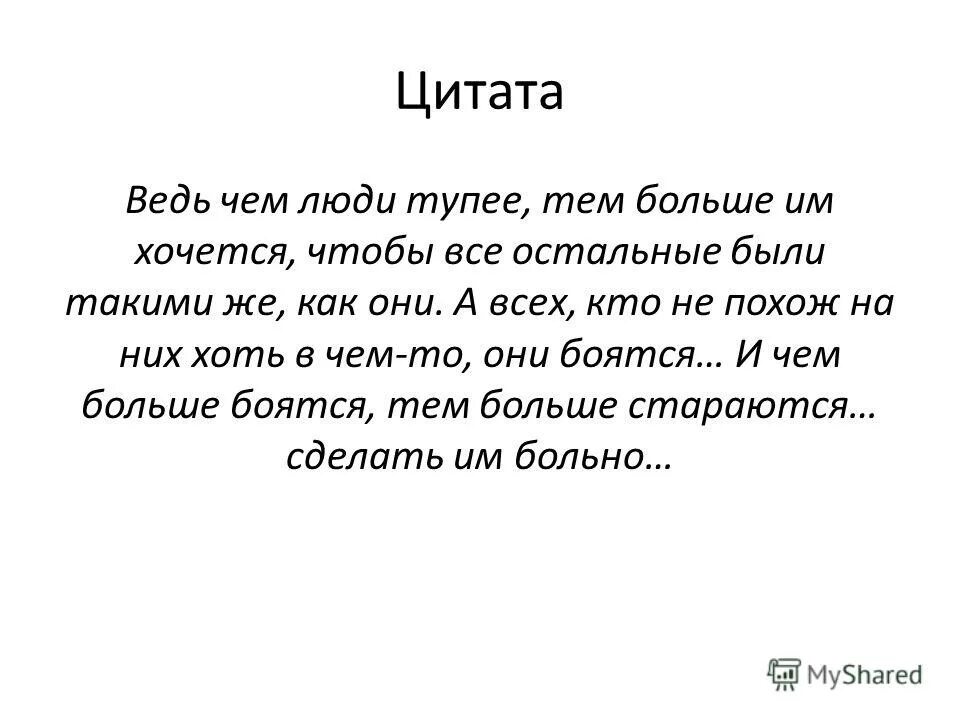 Цитата

Ведь чем люди тупее, тем больше им хочется, чтобы все остальные были такими же, как они. А всех, кто не похож на них хоть в чем-то, они боятся… И чем больше боятся, тем больше стараются… сделать им больно…

MyShared